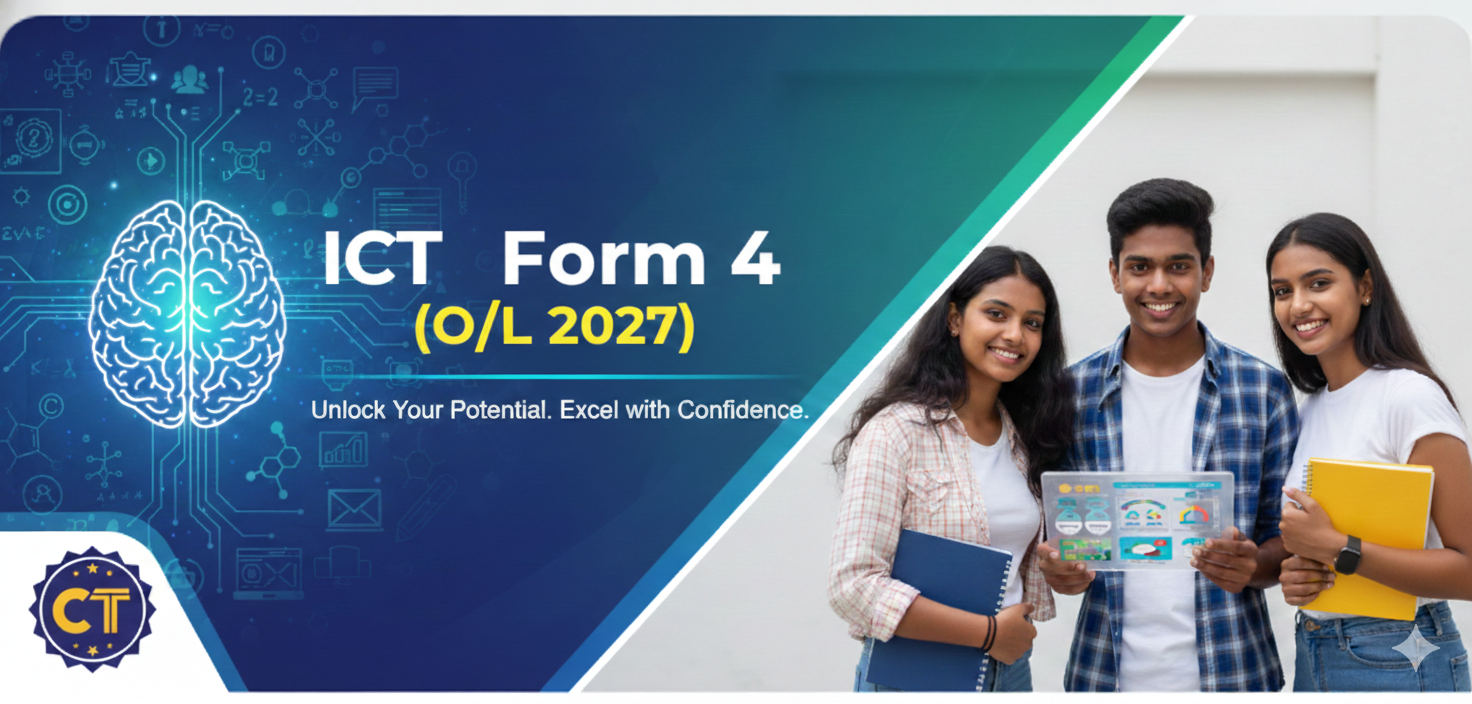 ICT Form 4
(O/L 2027)

Unlock Your Potential. Excel with Confidence.

CT